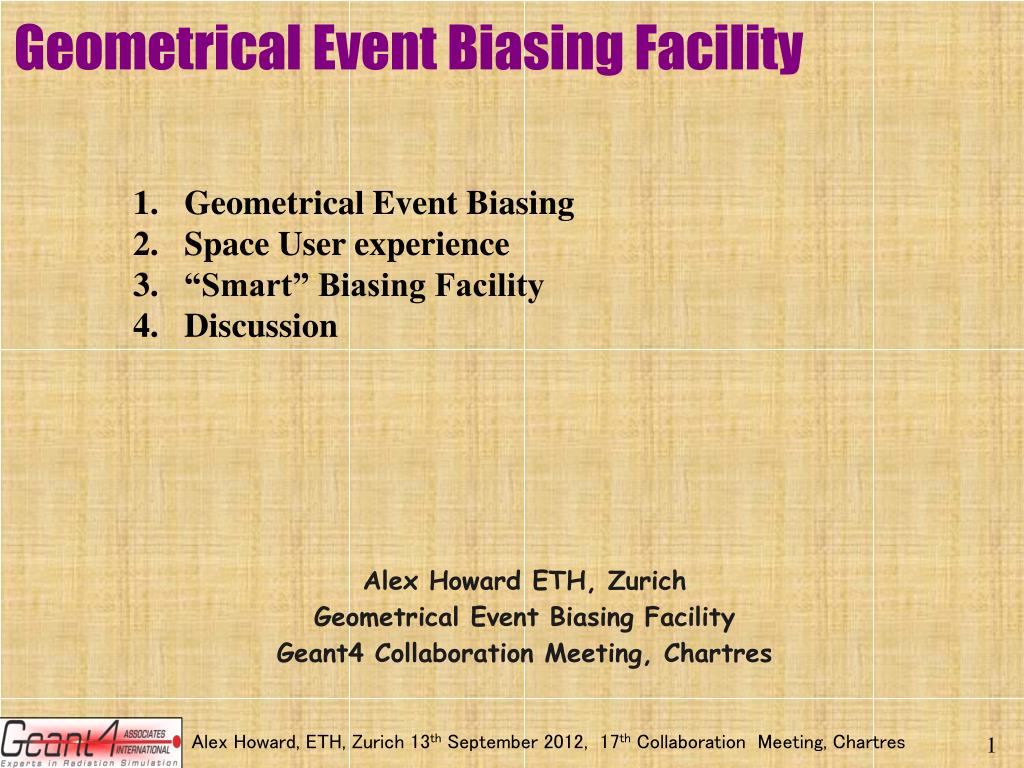 Geometrical Event Biasing Facility

1. Geometrical Event Biasing
2. Space User experience
3. “Smart” Biasing Facility
4. Discussion

Alex Howard ETH, Zurich
Geometrical Event Biasing Facility
Geant4 Collaboration Meeting, Chartres

Geant4 ASSOCIATES INTERNATIONAL Experts in Radiation Simulation

Alex Howard, ETH, Zurich 13$^{th}$ September 2012, 17$^{th}$ Collaboration Meeting, Chartres

1